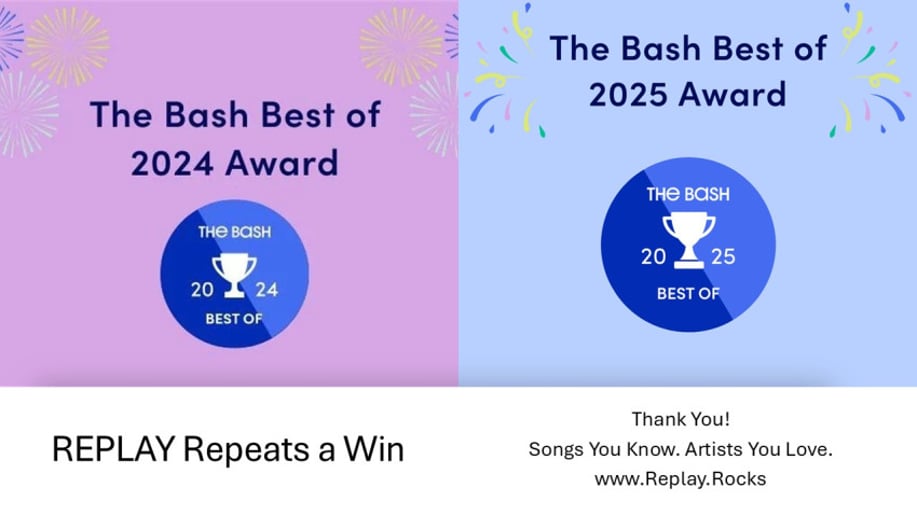 The Bash Best of 2024 Award

THE BASH
20 24
BEST OF

The Bash Best of 2025 Award

THE BASH
20 25
BEST OF

REPLAY Repeats a Win

Thank You!
Songs You Know. Artists You Love.
www.Replay.Rocks